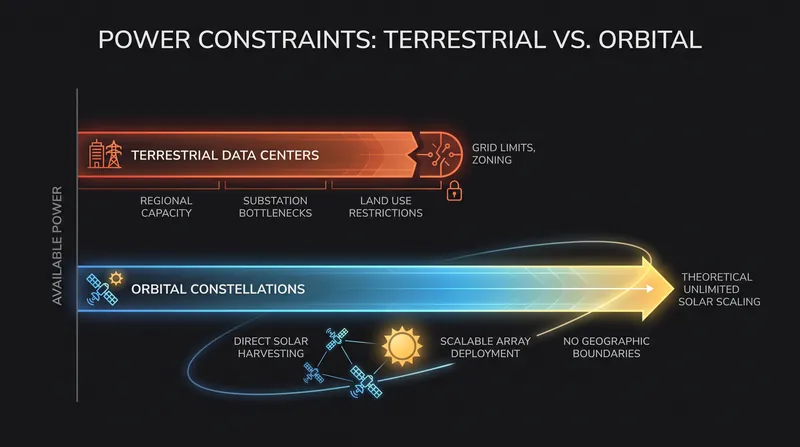 POWER CONSTRAINTS: TERRESTRIAL VS. ORBITAL

AVAILABLE POWER

TERRESTRIAL DATA CENTERS

GRID LIMITS, ZONING

REGIONAL CAPACITY

SUBSTATION BOTTLENECKS

LAND USE RESTRICTIONS

ORBITAL CONSTELLATIONS

THEORETICAL UNLIMITED SOLAR SCALING

DIRECT SOLAR HARVESTING

SCALABLE ARRAY DEPLOYMENT

NO GEOGRAPHIC BOUNDARIES